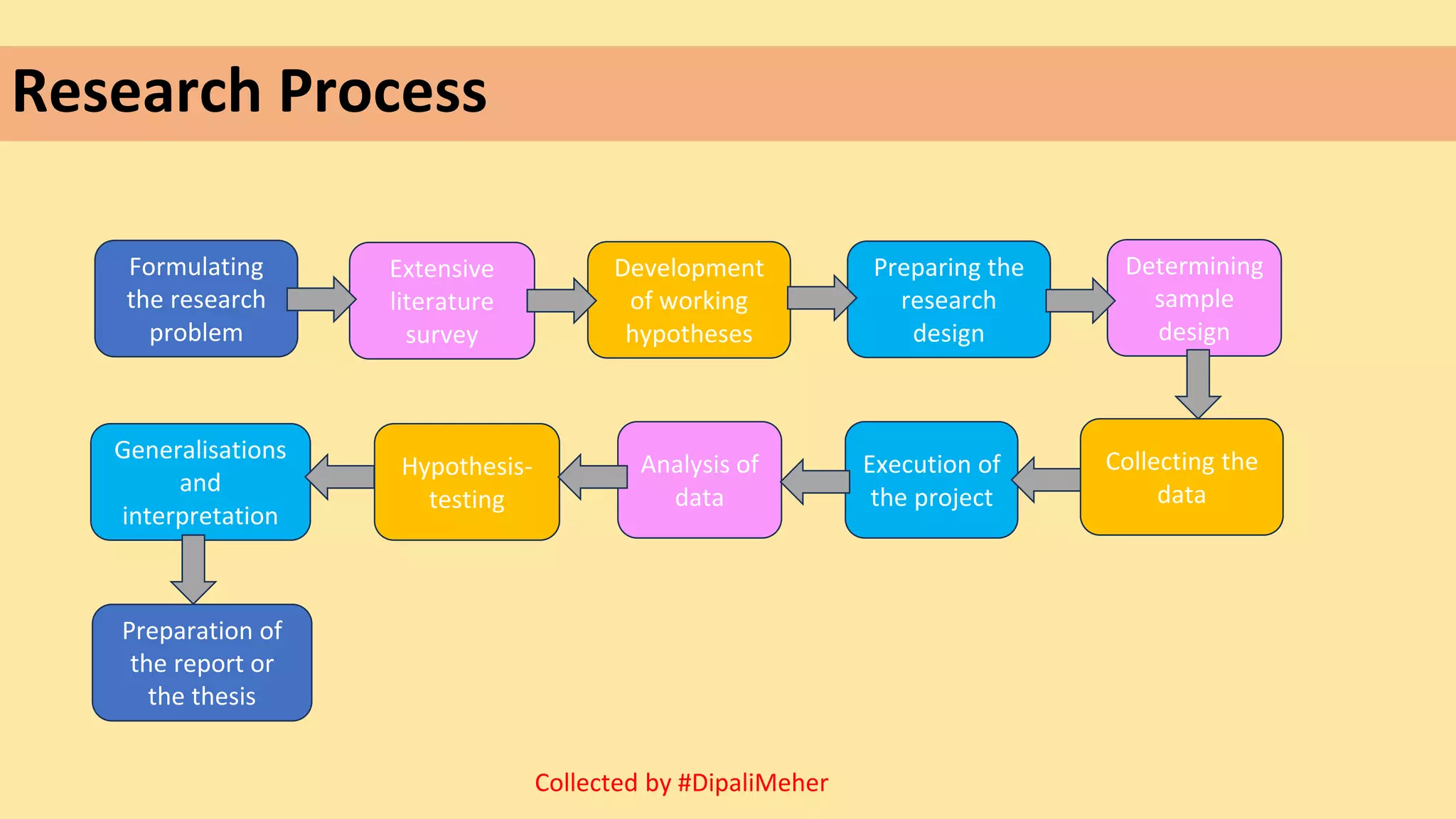 Research Process

Formulating the research problem

Extensive literature survey

Development of working hypotheses

Preparing the research design

Determining sample design

Collecting the data

Execution of the project

Analysis of data

Hypothesis-testing

Generalisations and interpretation

Preparation of the report or the thesis

Collected by #DipaliMeher